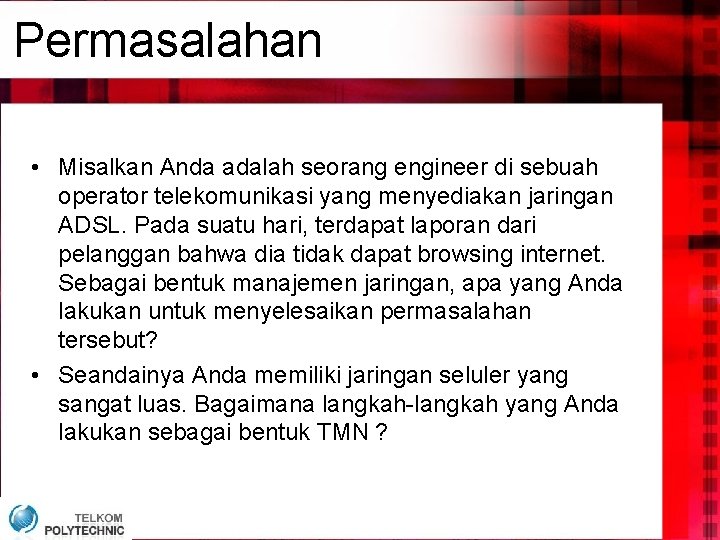 Permasalahan

• Misalkan Anda adalah seorang engineer di sebuah operator telekomunikasi yang menyediakan jaringan ADSL. Pada suatu hari, terdapat laporan dari pelanggan bahwa dia tidak dapat browsing internet. Sebagai bentuk manajemen jaringan, apa yang Anda lakukan untuk menyelesaikan permasalahan tersebut?
• Seandainya Anda memiliki jaringan seluler yang sangat luas. Bagaimana langkah-langkah yang Anda lakukan sebagai bentuk TMN ?

TELKOM POLYTECHNIC